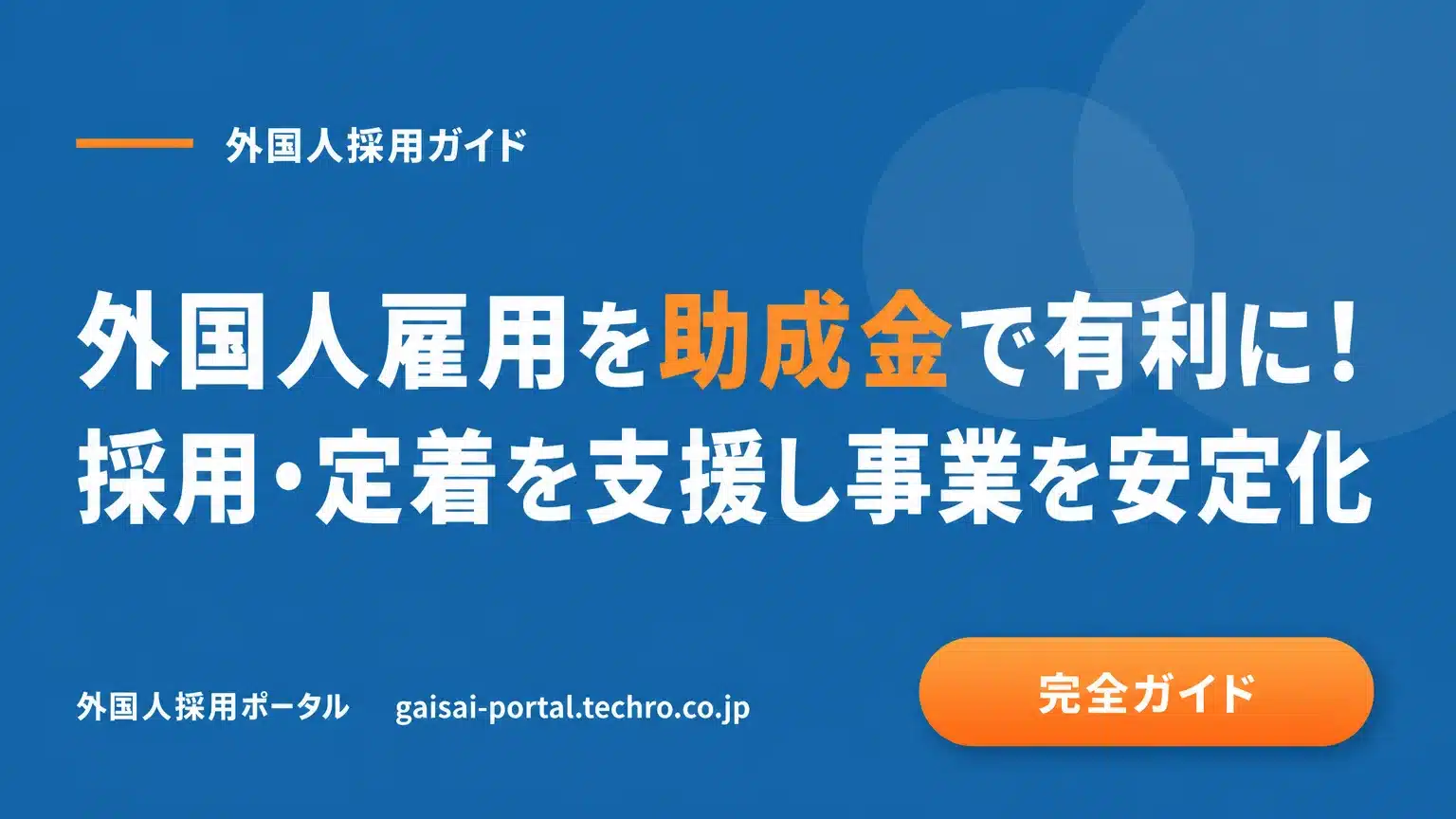 外国人採用ガイド

外国人雇用を助成金で有利に！
採用・定着を支援し事業を安定化

外国人採用ポータル gaisai-portal.techro.co.jp

完全ガイド